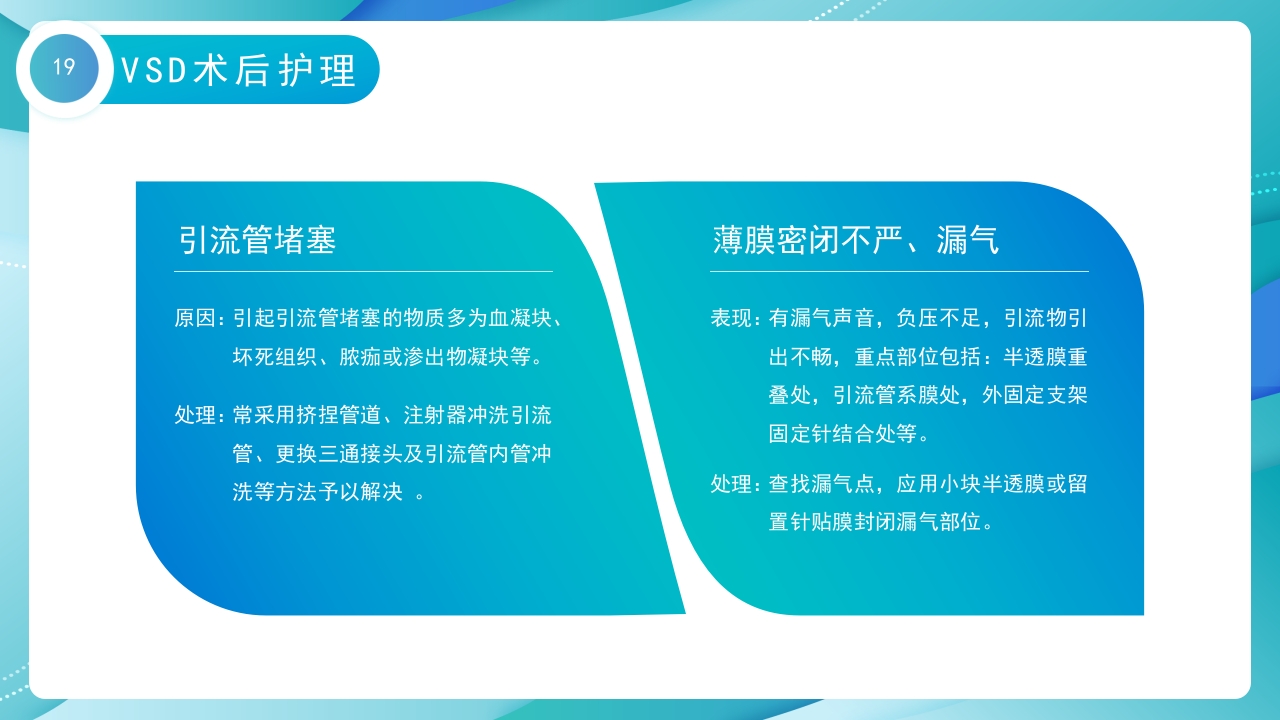 19

VSD术后护理

引流管堵塞

原因：引起引流管堵塞的物质多为血凝块、坏死组织、脓痂或渗出物凝块等。

处理：常采用挤捏管道、注射器冲洗引流管、更换三通接头及引流管内管冲洗等方法予以解决 。

薄膜密闭不严、漏气

表现：有漏气声音，负压不足，引流物引出不畅，重点部位包括：半透膜重叠处，引流管系膜处，外固定支架固定针结合处等。

处理：查找漏气点，应用小块半透膜或留置针贴膜封闭漏气部位。